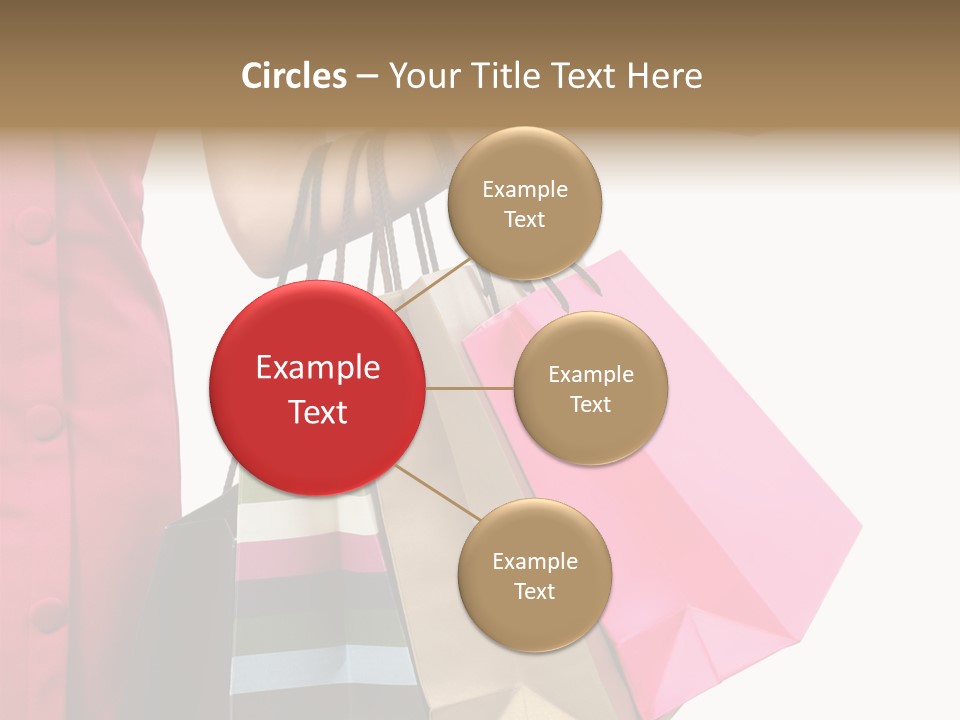 Circles – Your Title Text Here

Example Text

Example Text

Example Text

Example Text